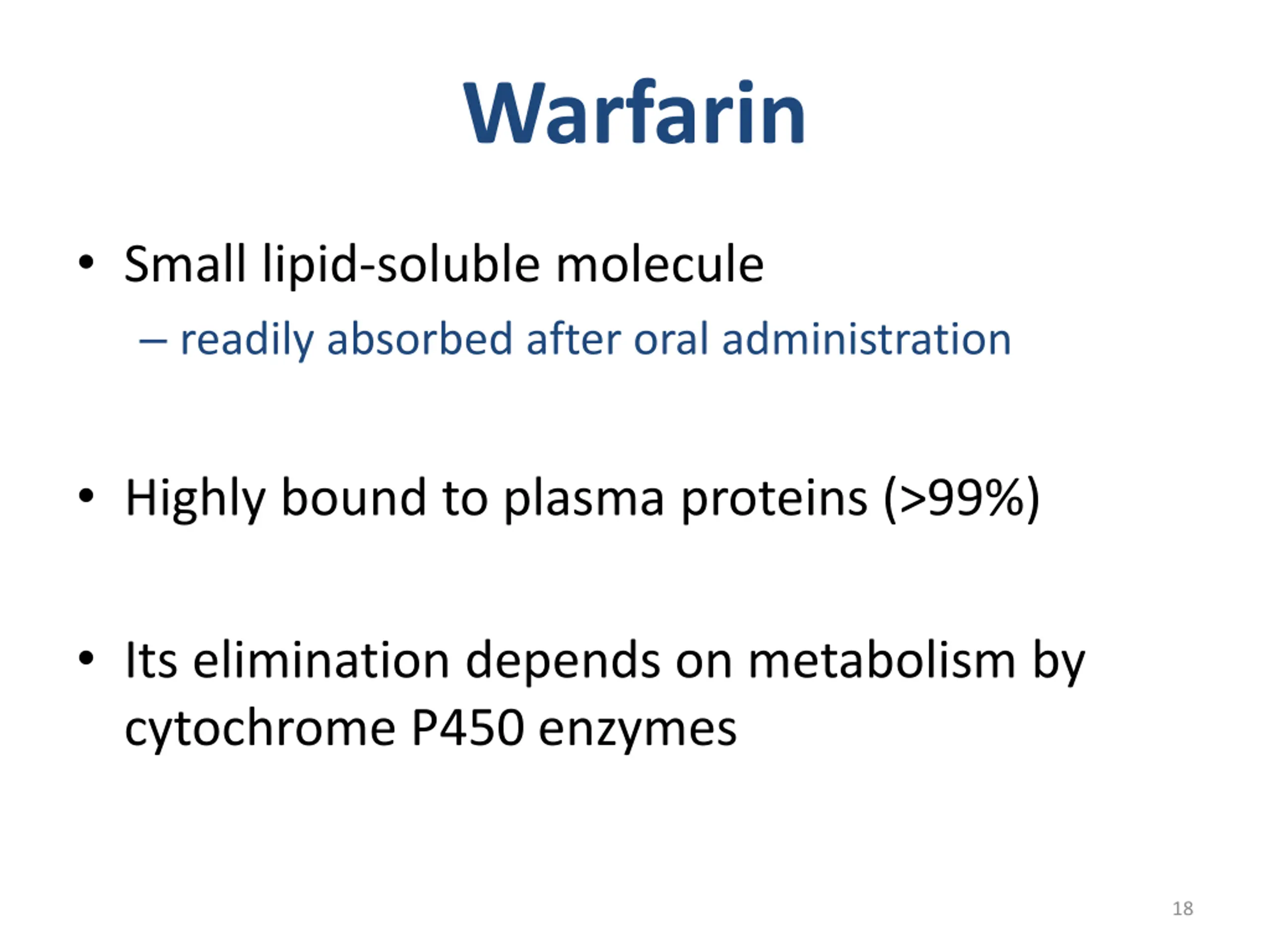 Warfarin

• Small lipid-soluble molecule
– readily absorbed after oral administration

• Highly bound to plasma proteins (>99%)

• Its elimination depends on metabolism by cytochrome P450 enzymes

18